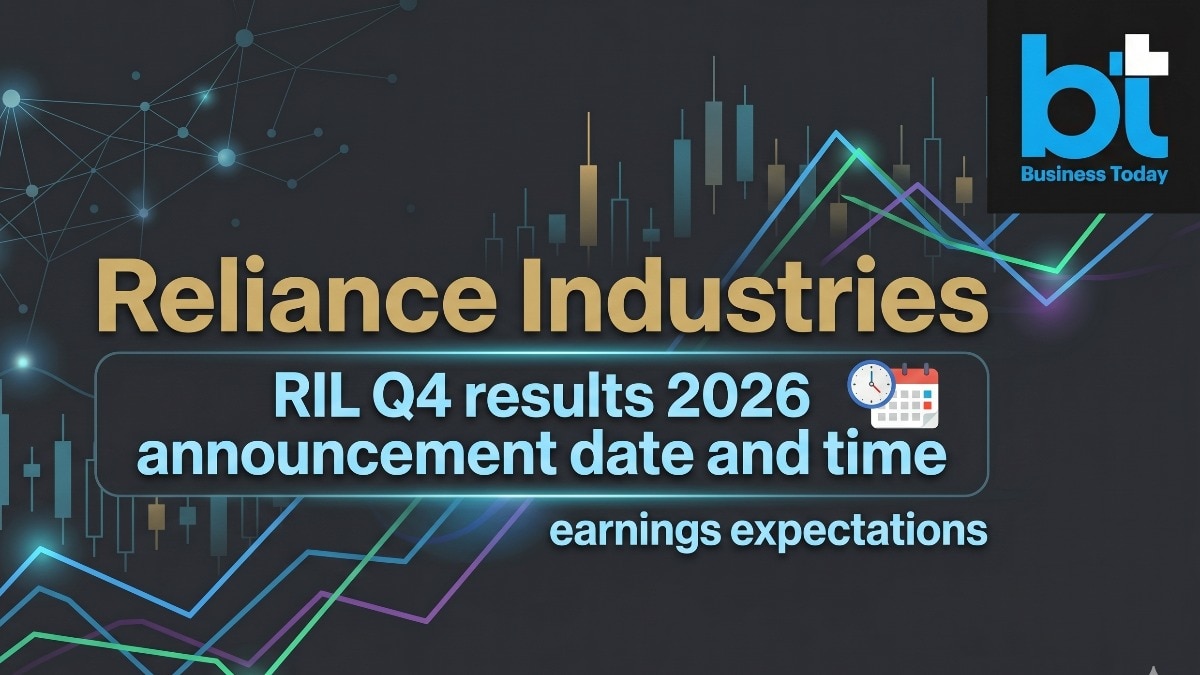 bt
Business Today

Reliance Industries

RIL Q4 results 2026 announcement date and time

earnings expectations